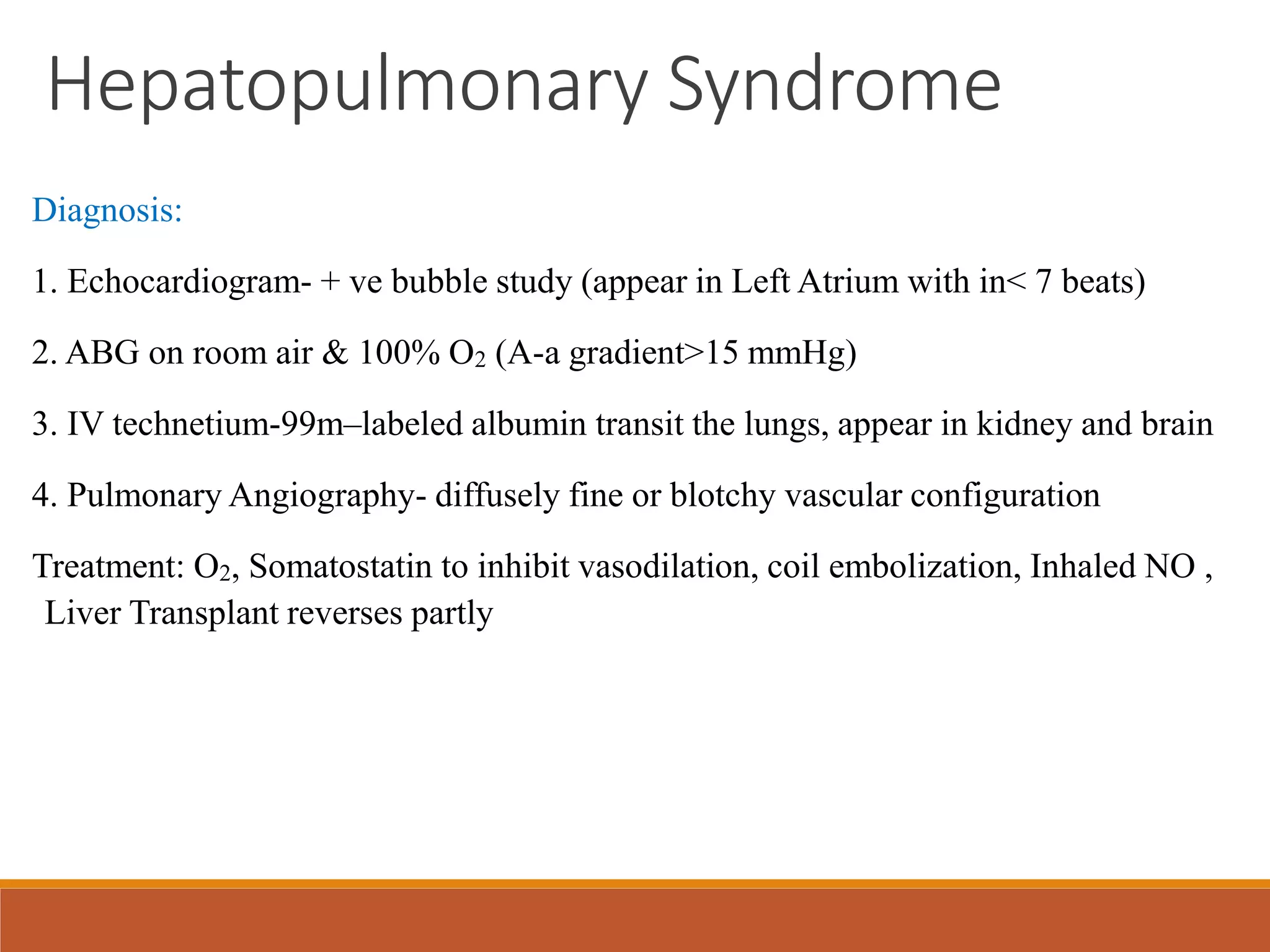 Hepatopulmonary Syndrome

Diagnosis:

1. Echocardiogram- + ve bubble study (appear in Left Atrium with in< 7 beats)

2. ABG on room air & 100% $O_2$ (A-a gradient>15 mmHg)

3. IV technetium-99m–labeled albumin transit the lungs, appear in kidney and brain

4. Pulmonary Angiography- diffusely fine or blotchy vascular configuration

Treatment: $O_2$, Somatostatin to inhibit vasodilation, coil embolization, Inhaled NO , Liver Transplant reverses partly